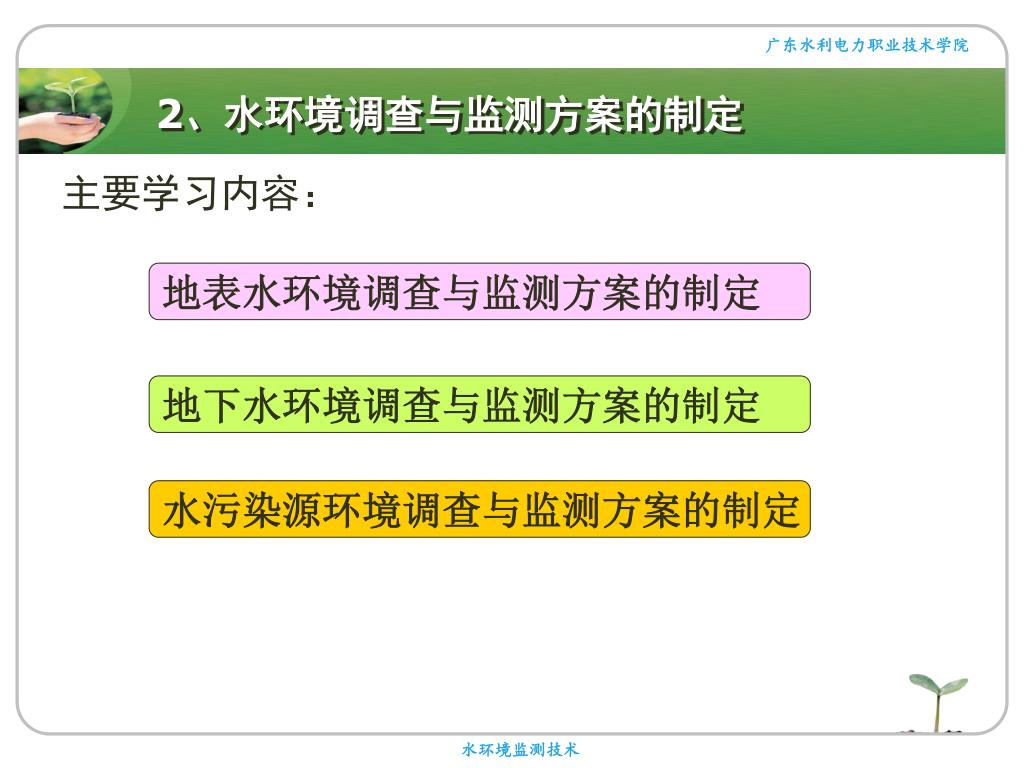 广东水利电力职业技术学院

2、水环境调查与监测方案的制定

主要学习内容：

地表水环境调查与监测方案的制定

地下水环境调查与监测方案的制定

水污染源环境调查与监测方案的制定

水环境监测技术